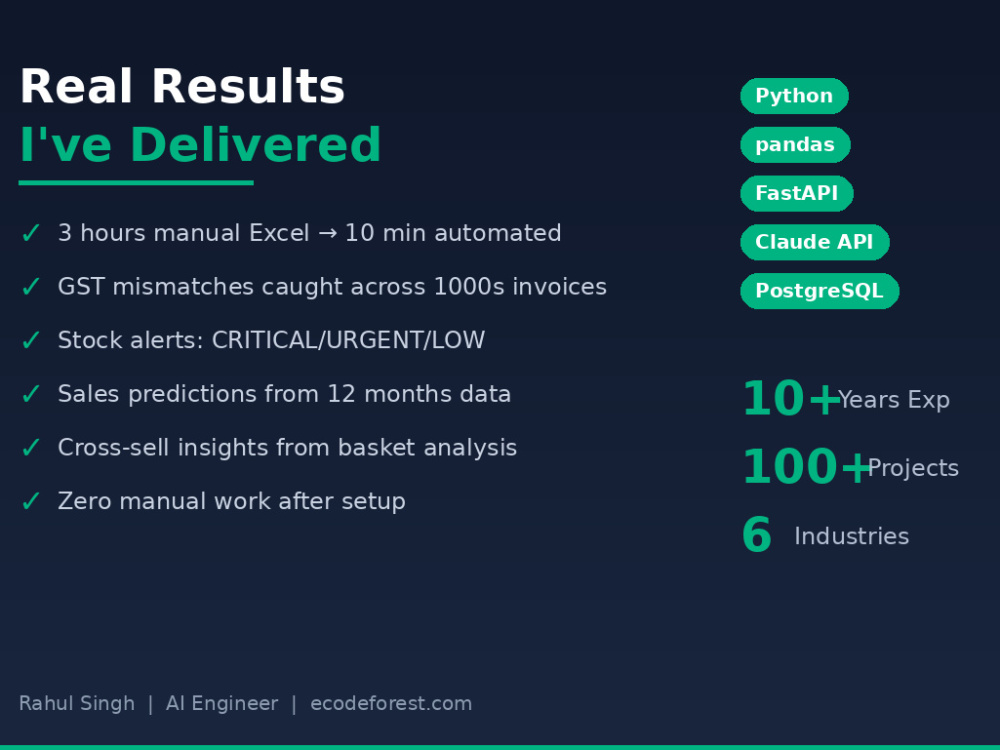 Real Results
I've Delivered

✓ 3 hours manual Excel → 10 min automated

✓ GST mismatches caught across 1000s invoices

✓ Stock alerts: CRITICAL/URGENT/LOW

✓ Sales predictions from 12 months data

✓ Cross-sell insights from basket analysis

✓ Zero manual work after setup

Python

pandas

FastAPI

Claude API

PostgreSQL

10+ Years Exp

100+ Projects

6 Industries

Rahul Singh | AI Engineer | ecodeforest.com